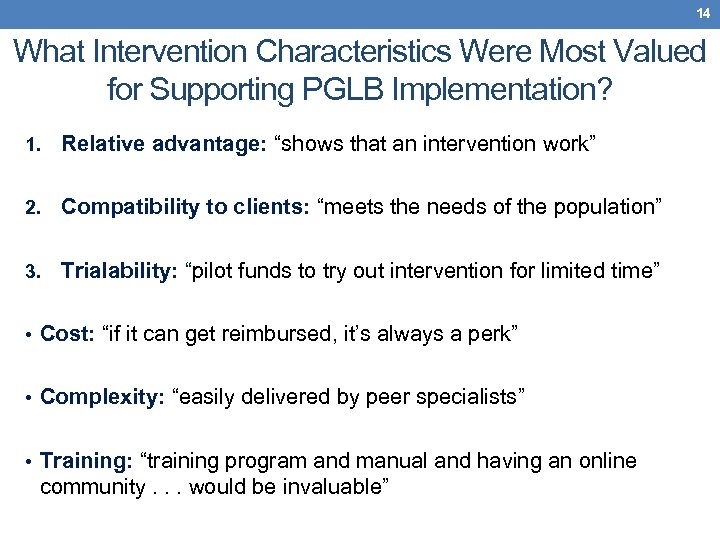 14

What Intervention Characteristics Were Most Valued for Supporting PGLB Implementation?

1. Relative advantage: “shows that an intervention work”

2. Compatibility to clients: “meets the needs of the population”

3. Trialability: “pilot funds to try out intervention for limited time”

• Cost: “if it can get reimbursed, it’s always a perk”

• Complexity: “easily delivered by peer specialists”

• Training: “training program and manual and having an online community . . . would be invaluable”